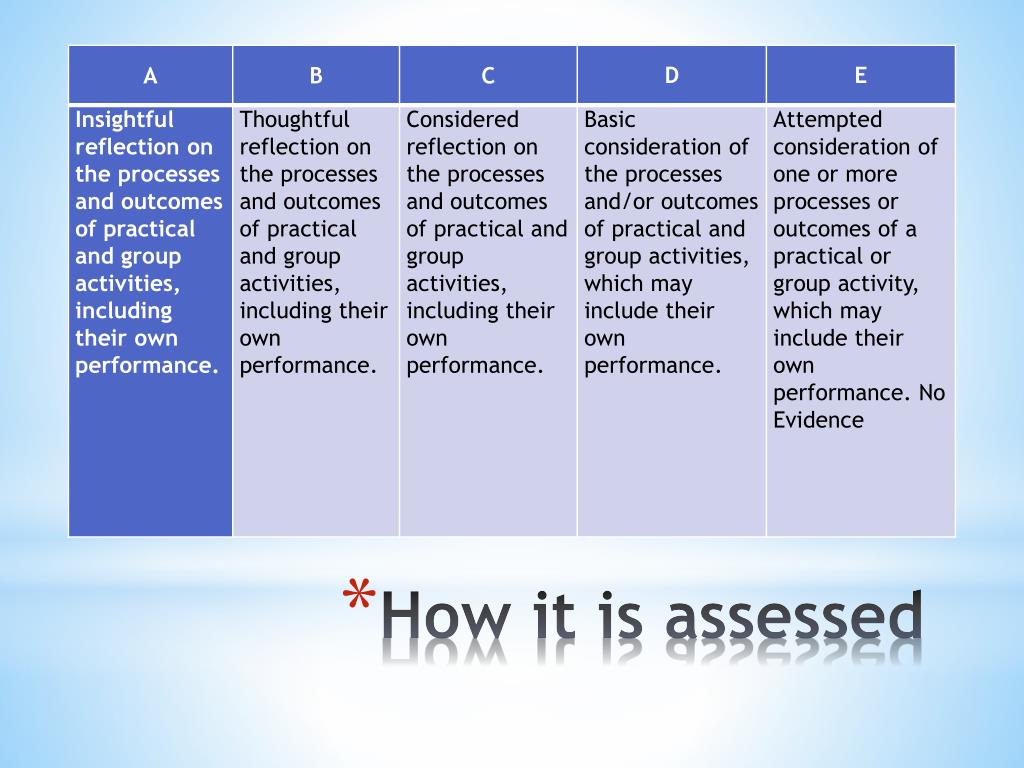 | A | B | C | D | E |
|---|---|---|---|---|
| Insightful reflection on the processes and outcomes of practical and group activities, including their own performance. | Thoughtful reflection on the processes and outcomes of practical and group activities, including their own performance. | Considered reflection on the processes and outcomes of practical and group activities, including their own performance. | Basic consideration of the processes and/or outcomes of practical and group activities, which may include their own performance. | Attempted consideration of one or more processes or outcomes of a practical or group activity, which may include their own performance. No Evidence |

*How it is assessed